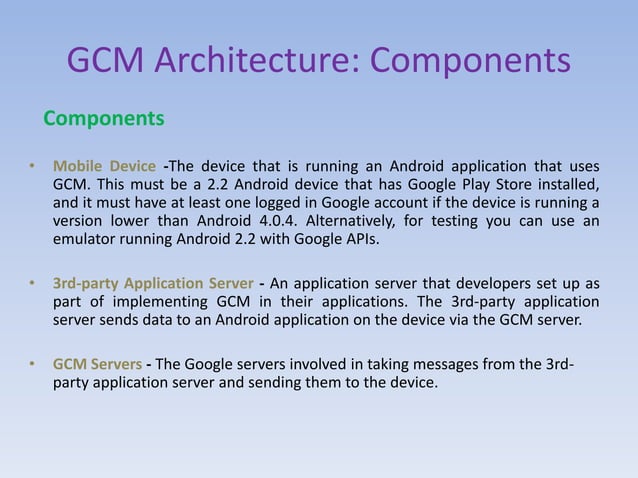 GCM Architecture: Components

Components

• Mobile Device -The device that is running an Android application that uses GCM. This must be a 2.2 Android device that has Google Play Store installed, and it must have at least one logged in Google account if the device is running a version lower than Android 4.0.4. Alternatively, for testing you can use an emulator running Android 2.2 with Google APIs.

• 3rd-party Application Server - An application server that developers set up as part of implementing GCM in their applications. The 3rd-party application server sends data to an Android application on the device via the GCM server.

• GCM Servers - The Google servers involved in taking messages from the 3rd-party application server and sending them to the device.